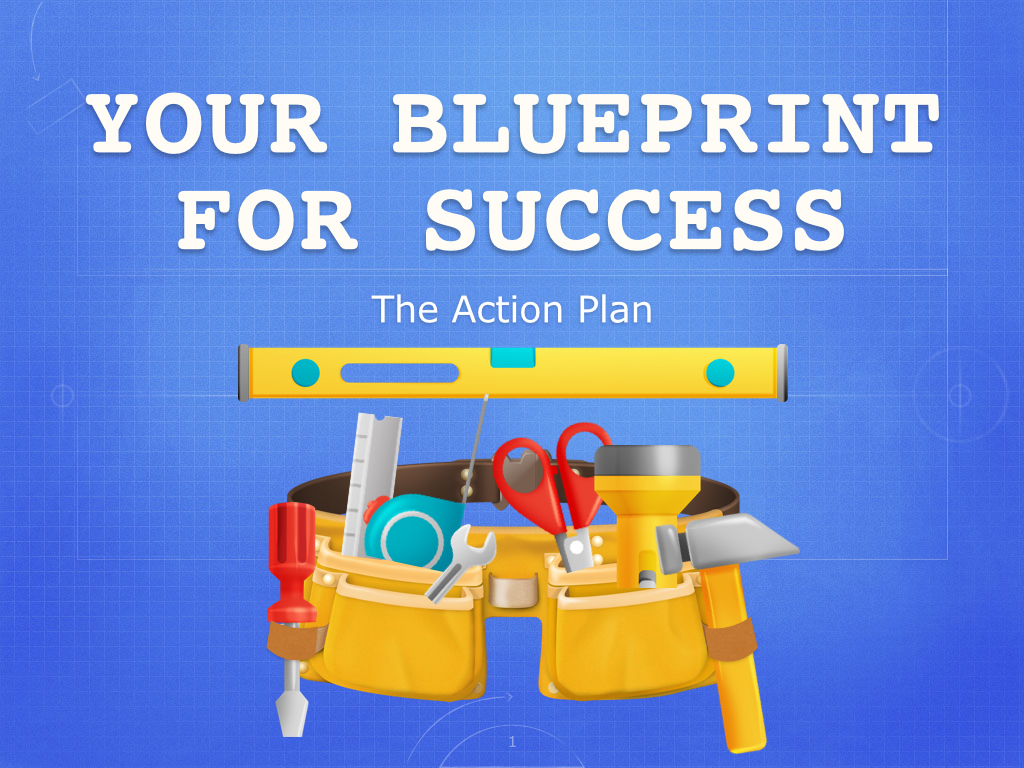 YOUR BLUEPRINT FOR SUCCESS

The Action Plan

1